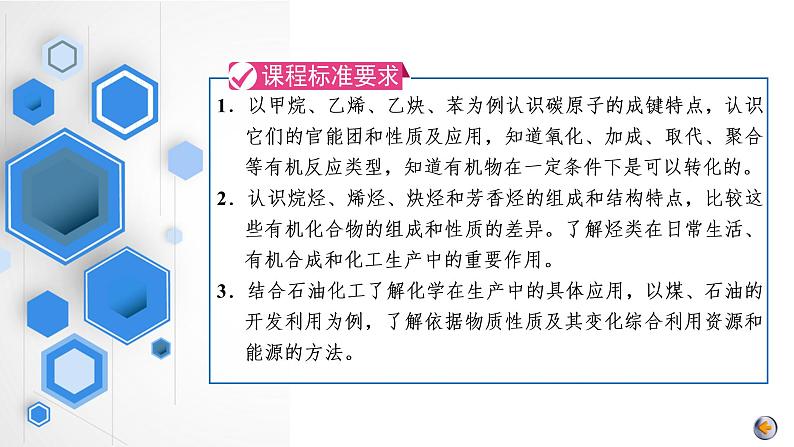 课程标准要求

1．以甲烷、乙烯、乙炔、苯为例认识碳原子的成键特点，认识它们的官能团和性质及应用，知道氧化、加成、取代、聚合等有机反应类型，知道有机物在一定条件下是可以转化的。

2．认识烷烃、烯烃、炔烃和芳香烃的组成和结构特点，比较这些有机化合物的组成和性质的差异。了解烃类在日常生活、有机合成和化工生产中的重要作用。

3．结合石油化工了解化学在生产中的具体应用，以煤、石油的开发利用为例，了解依据物质性质及其变化综合利用资源和能源的方法。